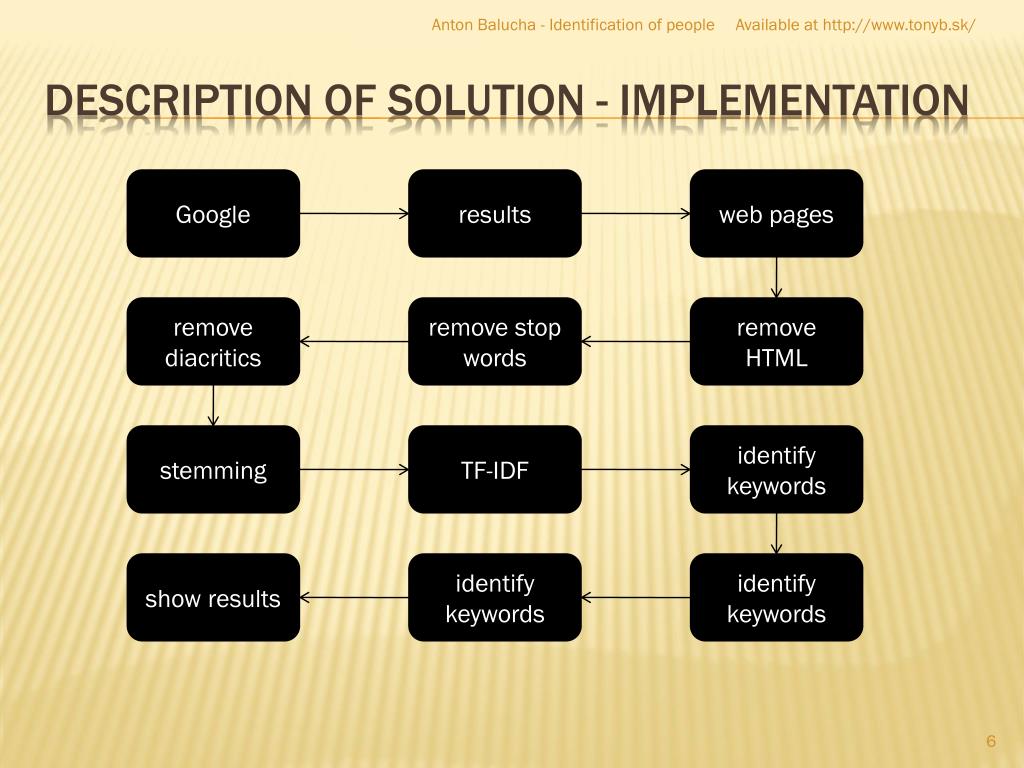 Anton Balucha - Identification of people Available at http://www.tonyb.sk/

DESCRIPTION OF SOLUTION - IMPLEMENTATION

Google

results

web pages

remove HTML

remove stop words

remove diacritics

stemming

TF-IDF

identify keywords

identify keywords

identify keywords

show results

6